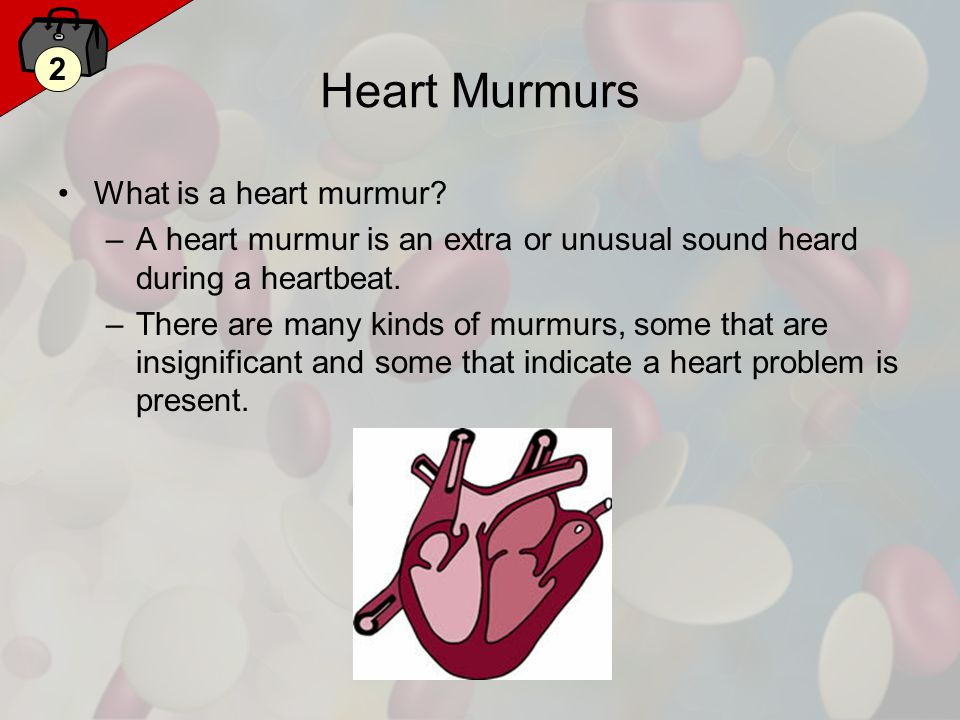 2

Heart Murmurs

• What is a heart murmur?
– A heart murmur is an extra or unusual sound heard during a heartbeat.
– There are many kinds of murmurs, some that are insignificant and some that indicate a heart problem is present.